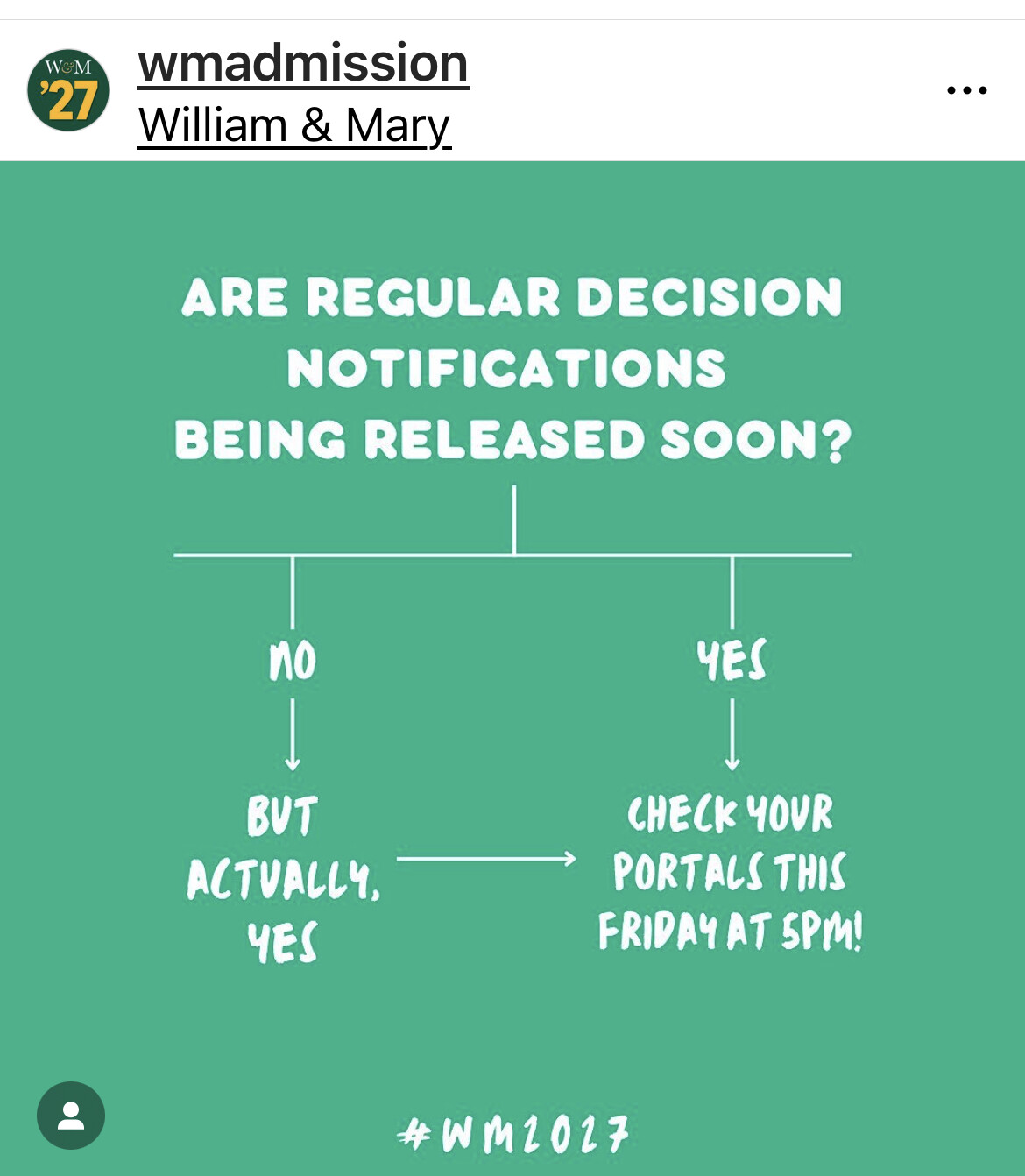 W&M
'27

wmadmission
William & Mary

...

ARE REGULAR DECISION NOTIFICATIONS BEING RELEASED SOON?

NO

YES

BUT ACTUALLY, YES

CHECK YOUR PORTALS THIS FRIDAY AT 5PM!

#WM2027